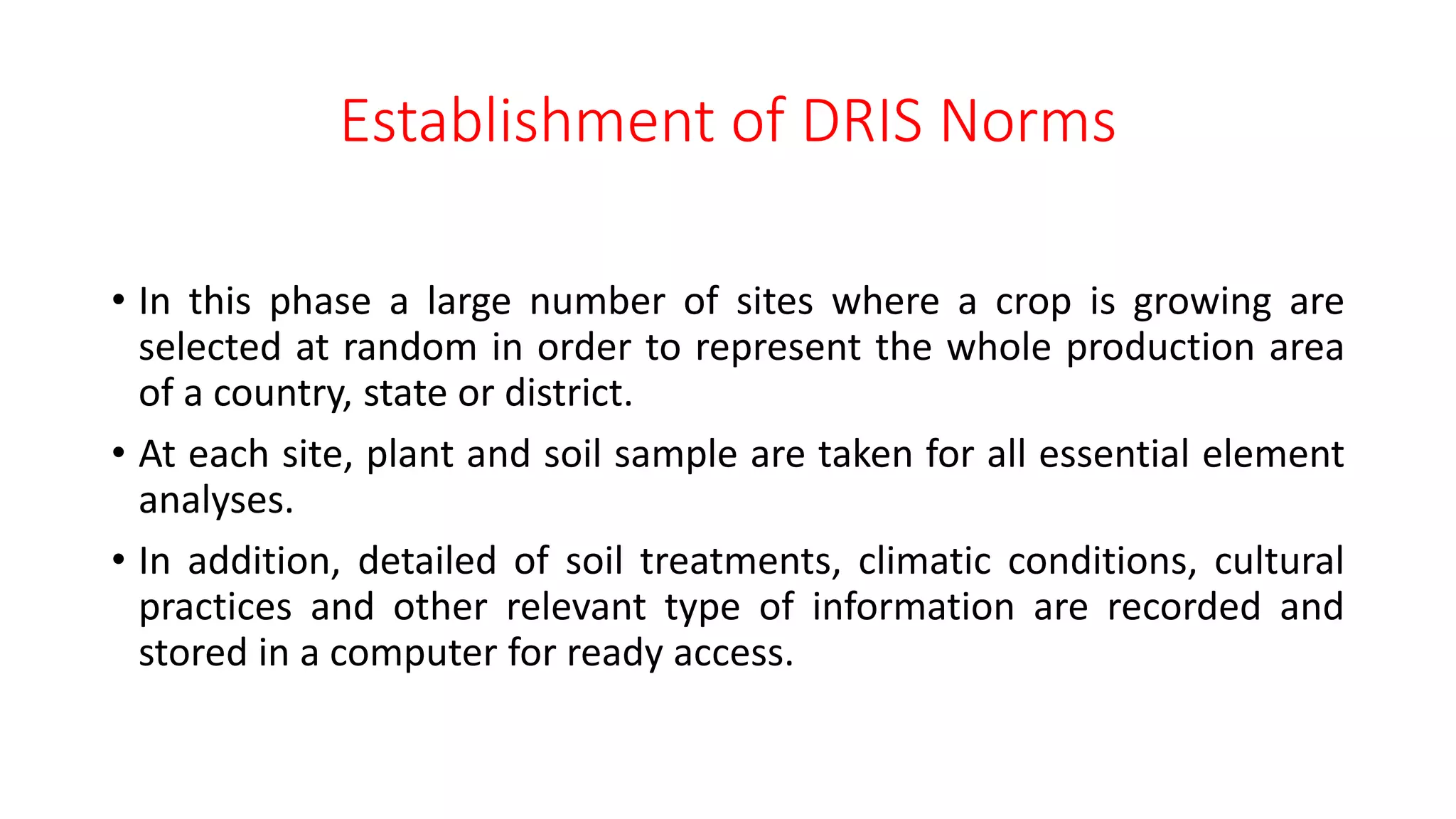 Establishment of DRIS Norms

• In this phase a large number of sites where a crop is growing are selected at random in order to represent the whole production area of a country, state or district.

• At each site, plant and soil sample are taken for all essential element analyses.

• In addition, detailed of soil treatments, climatic conditions, cultural practices and other relevant type of information are recorded and stored in a computer for ready access.